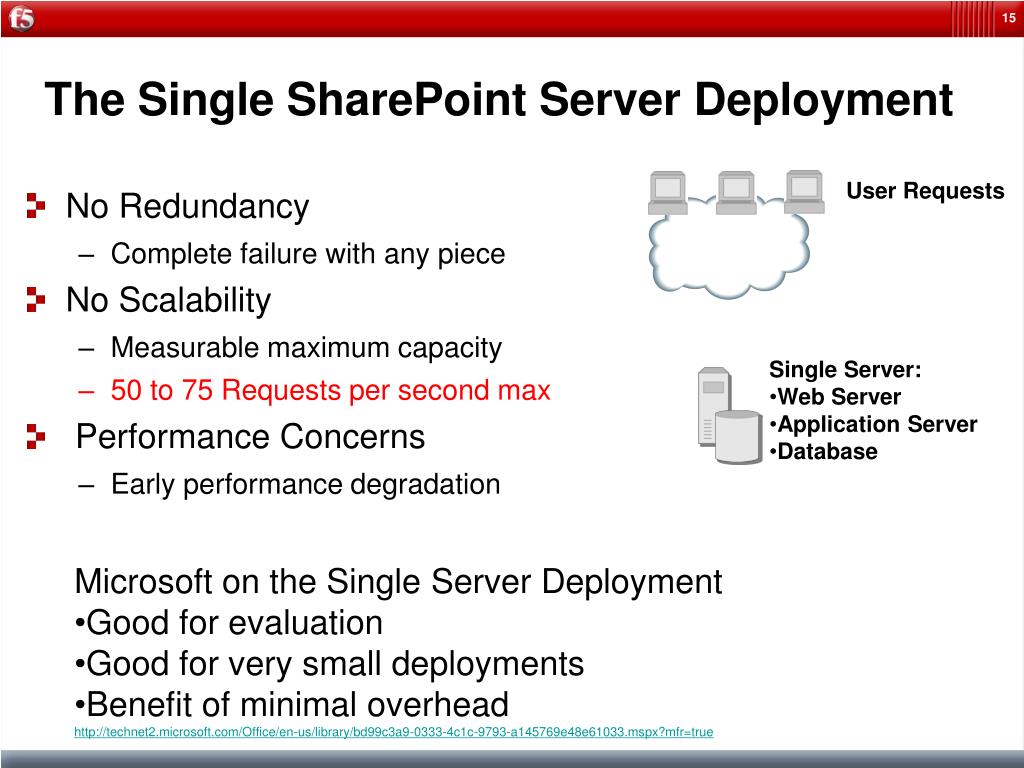 f5

15

The Single SharePoint Server Deployment

No Redundancy
– Complete failure with any piece

No Scalability
– Measurable maximum capacity
– 50 to 75 Requests per second max

Performance Concerns
– Early performance degradation

User Requests

Single Server:
•Web Server
•Application Server
•Database

Microsoft on the Single Server Deployment
•Good for evaluation
•Good for very small deployments
•Benefit of minimal overhead
http://technet2.microsoft.com/Office/en-us/library/bd99c3a9-0333-4c1c-9793-a145769e48e61033.mspx?mfr=true